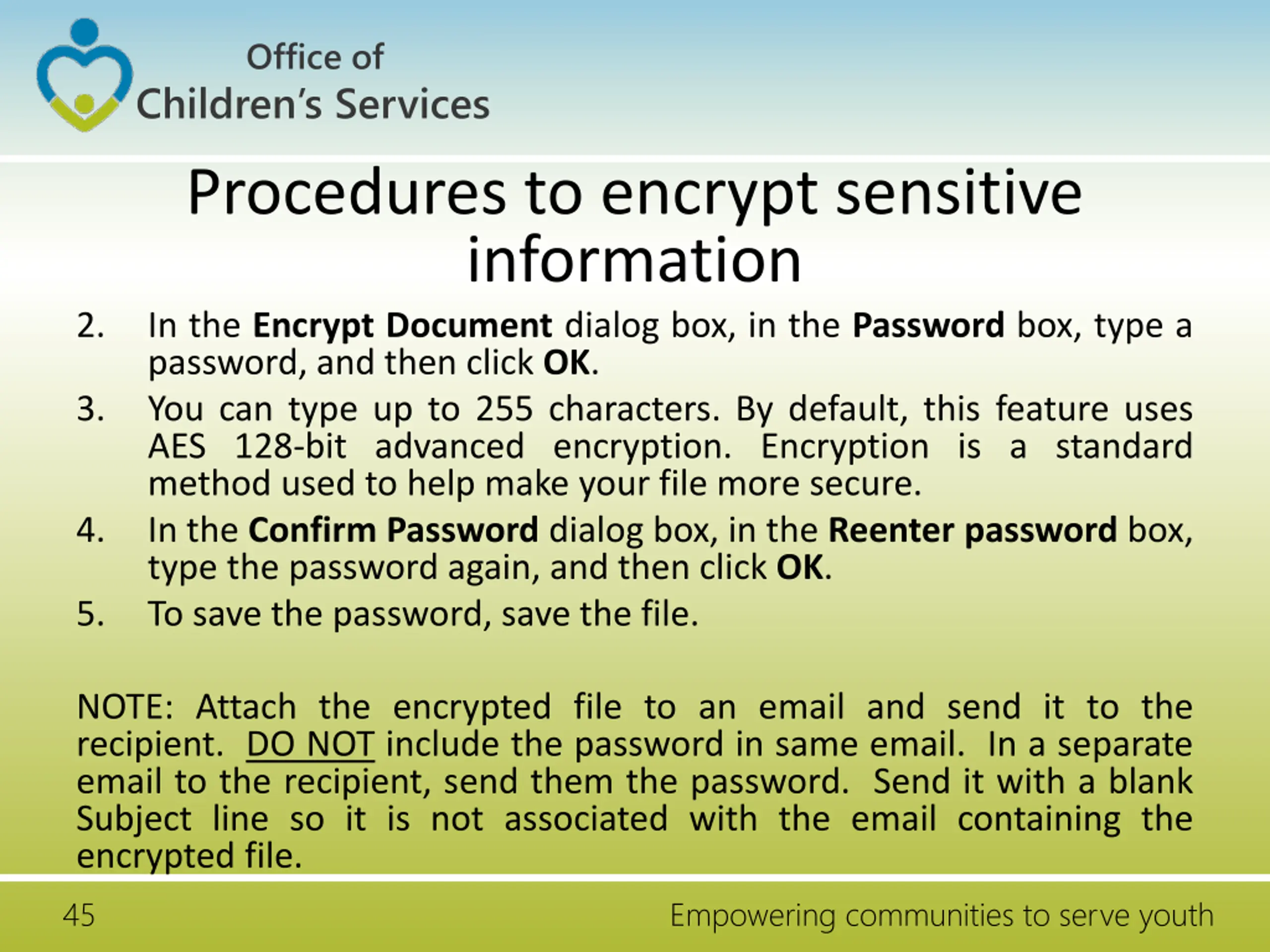 Office of
Children's Services

Procedures to encrypt sensitive information

2. In the Encrypt Document dialog box, in the Password box, type a password, and then click OK.

3. You can type up to 255 characters. By default, this feature uses AES 128-bit advanced encryption. Encryption is a standard method used to help make your file more secure.

4. In the Confirm Password dialog box, in the Reenter password box, type the password again, and then click OK.

5. To save the password, save the file.

NOTE: Attach the encrypted file to an email and send it to the recipient. DO NOT include the password in same email. In a separate email to the recipient, send them the password. Send it with a blank Subject line so it is not associated with the email containing the encrypted file.

45

Empowering communities to serve youth